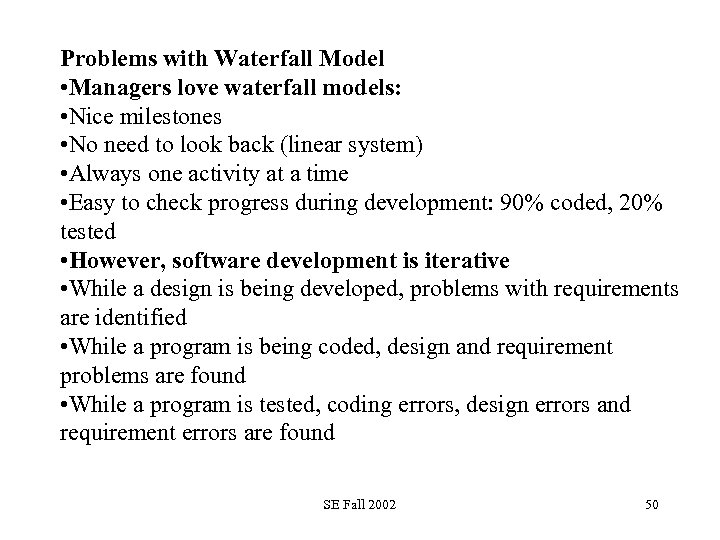 Problems with Waterfall Model
•Managers love waterfall models:
•Nice milestones
•No need to look back (linear system)
•Always one activity at a time
•Easy to check progress during development: 90% coded, 20% tested
•However, software development is iterative
•While a design is being developed, problems with requirements are identified
•While a program is being coded, design and requirement problems are found
•While a program is tested, coding errors, design errors and requirement errors are found

SE Fall 2002

50